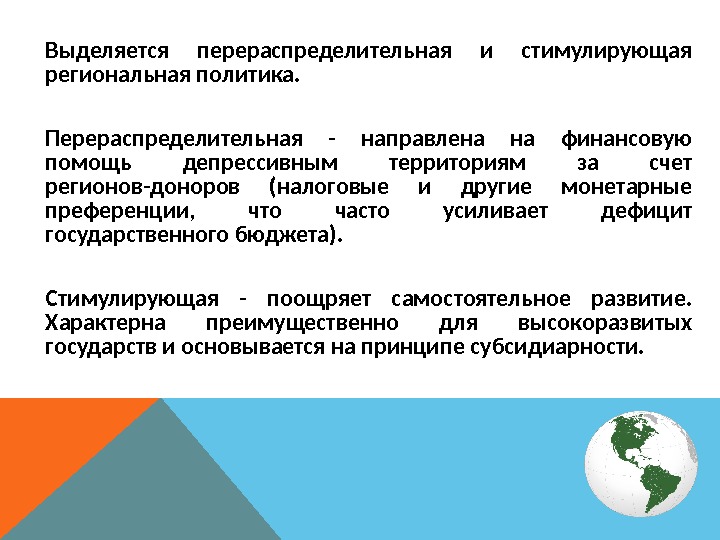 Выделяется перераспределительная и стимулирующая региональная политика.

Перераспределительная - направлена на финансовую помощь депрессивным территориям за счет регионов-доноров (налоговые и другие монетарные преференции, что часто усиливает дефицит государственного бюджета).

Стимулирующая - поощряет самостоятельное развитие. Характерна преимущественно для высокоразвитых государств и основывается на принципе субсидиарности.